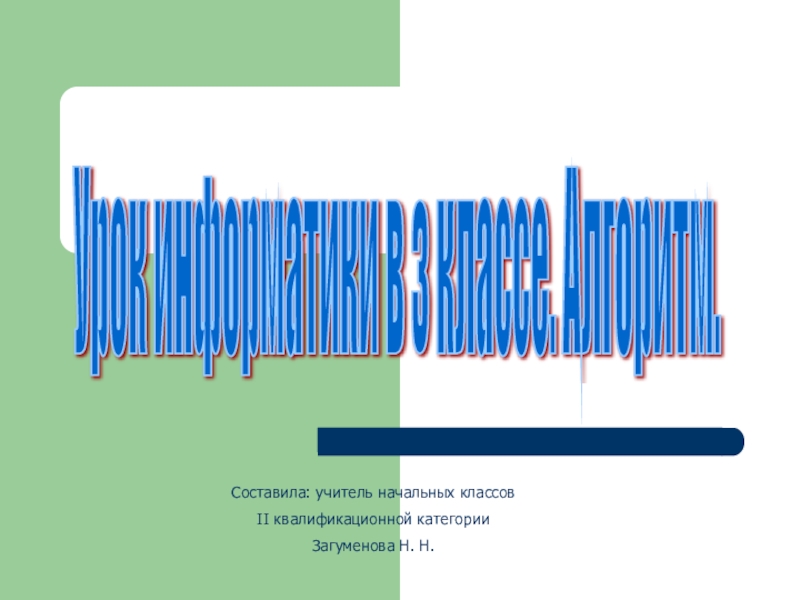 Урок информатики в 3 классе. Алгоритм.

Составила: учитель начальных классов
II квалификационной категории
Загуменова Н. Н.